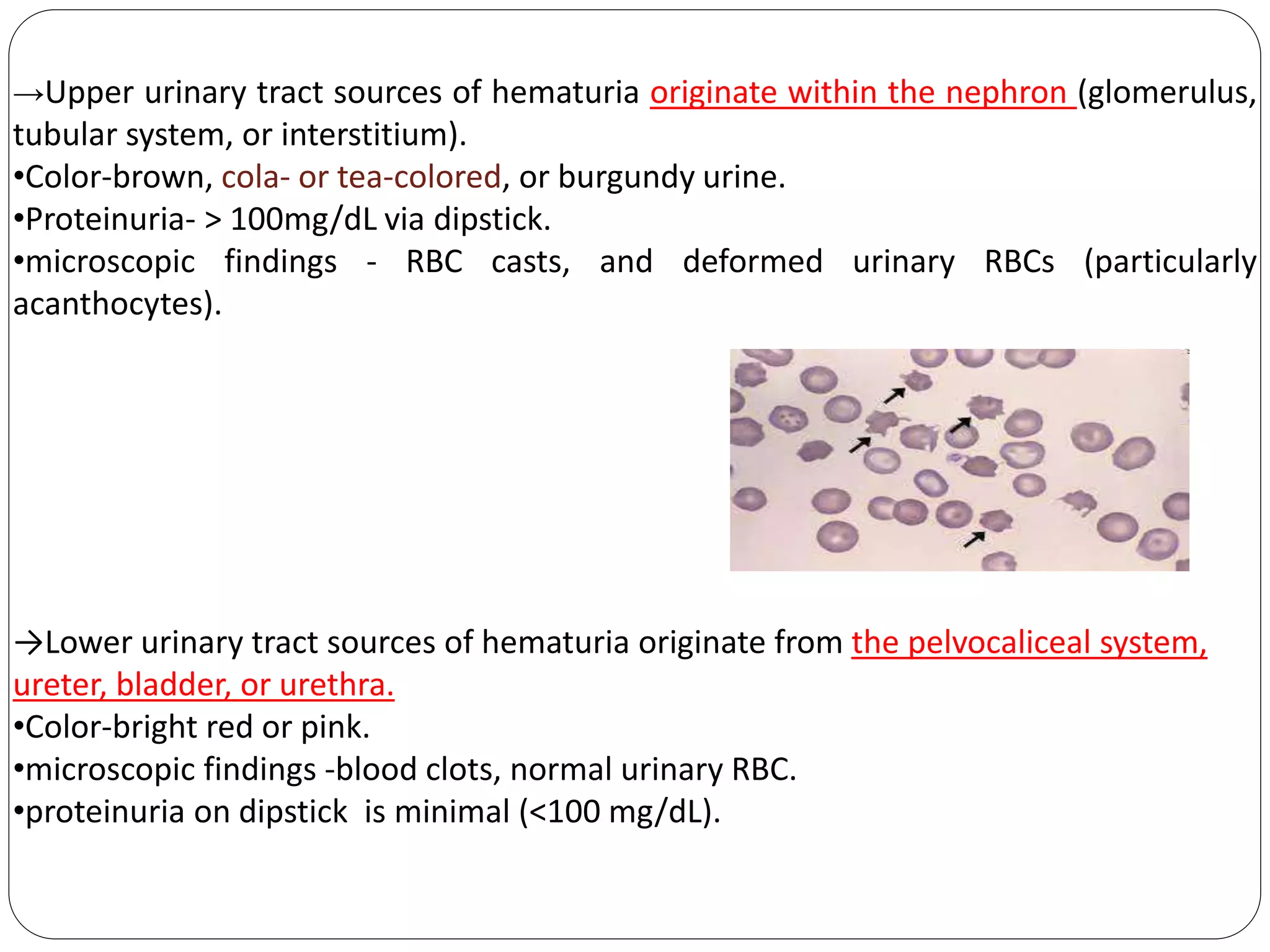 →Upper urinary tract sources of hematuria originate within the nephron (glomerulus, tubular system, or interstitium).
•Color-brown, cola- or tea-colored, or burgundy urine.
•Proteinuria- > 100mg/dL via dipstick.
•microscopic findings - RBC casts, and deformed urinary RBCs (particularly acanthocytes).

→Lower urinary tract sources of hematuria originate from the pelvocaliceal system, ureter, bladder, or urethra.
•Color-bright red or pink.
•microscopic findings -blood clots, normal urinary RBC.
•proteinuria on dipstick is minimal (<100 mg/dL).